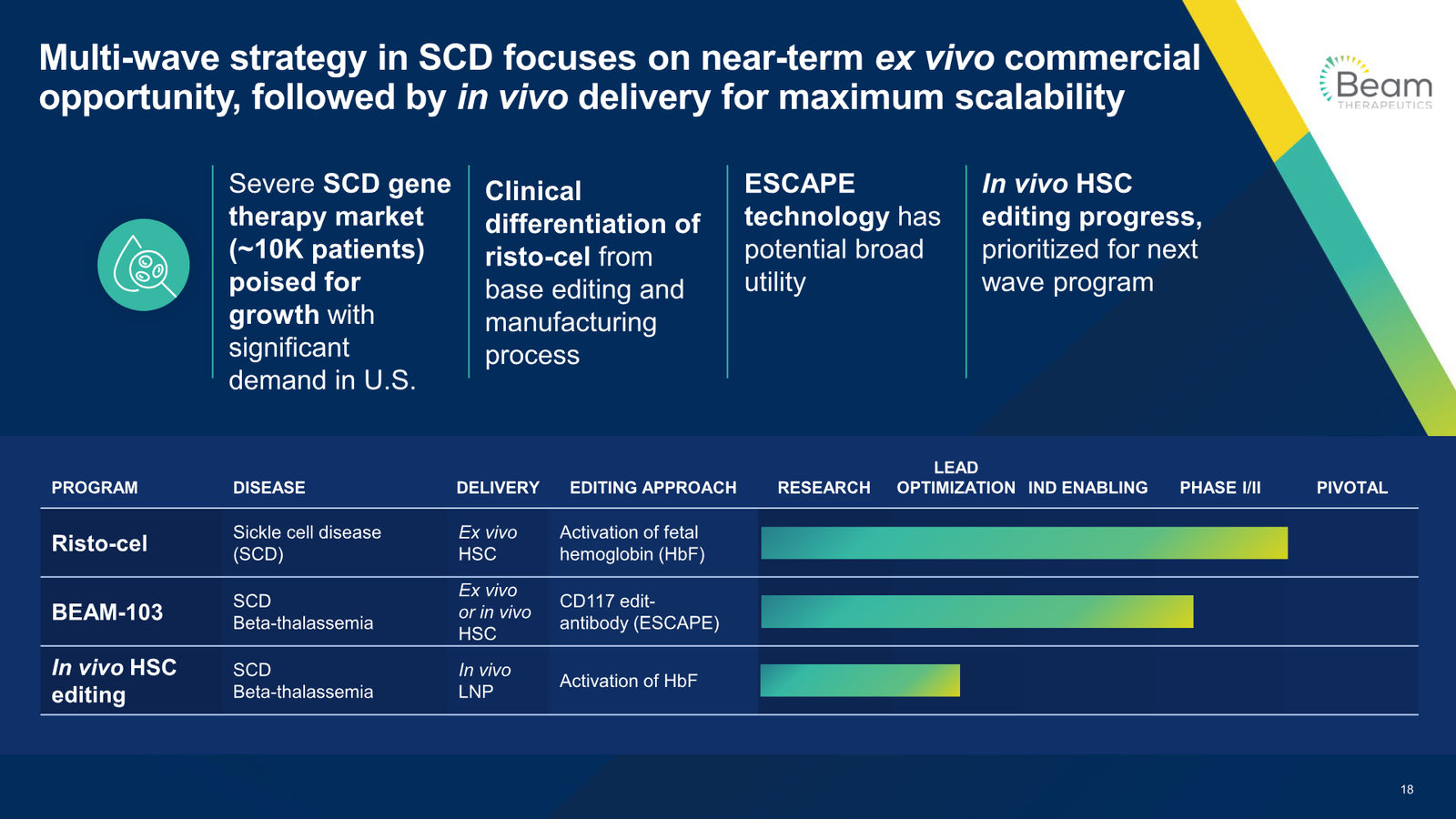 Multi-wave strategy in SCD focuses on near-term ex vivo commercial opportunity, followed by in vivo delivery for maximum scalability

Beam
THERAPEUTICS

Severe SCD gene therapy market (~10K patients) poised for growth with significant demand in U.S.

Clinical differentiation of risto-cel from base editing and manufacturing process

ESCAPE technology has potential broad utility

In vivo HSC editing progress, prioritized for next wave program

| PROGRAM | DISEASE | DELIVERY | EDITING APPROACH | RESEARCH | LEAD OPTIMIZATION | IND ENABLING | PHASE I/II | PIVOTAL |
|---|---|---|---|---|---|---|---|---|
| Risto-cel | Sickle cell disease (SCD) | Ex vivo HSC | Activation of fetal hemoglobin (HbF) | | | | | |
| BEAM-103 | SCD Beta-thalassemia | Ex vivo or in vivo HSC | CD117 edit-antibody (ESCAPE) | | | | | |
| In vivo HSC editing | SCD Beta-thalassemia | In vivo LNP | Activation of HbF | | | | | |

18